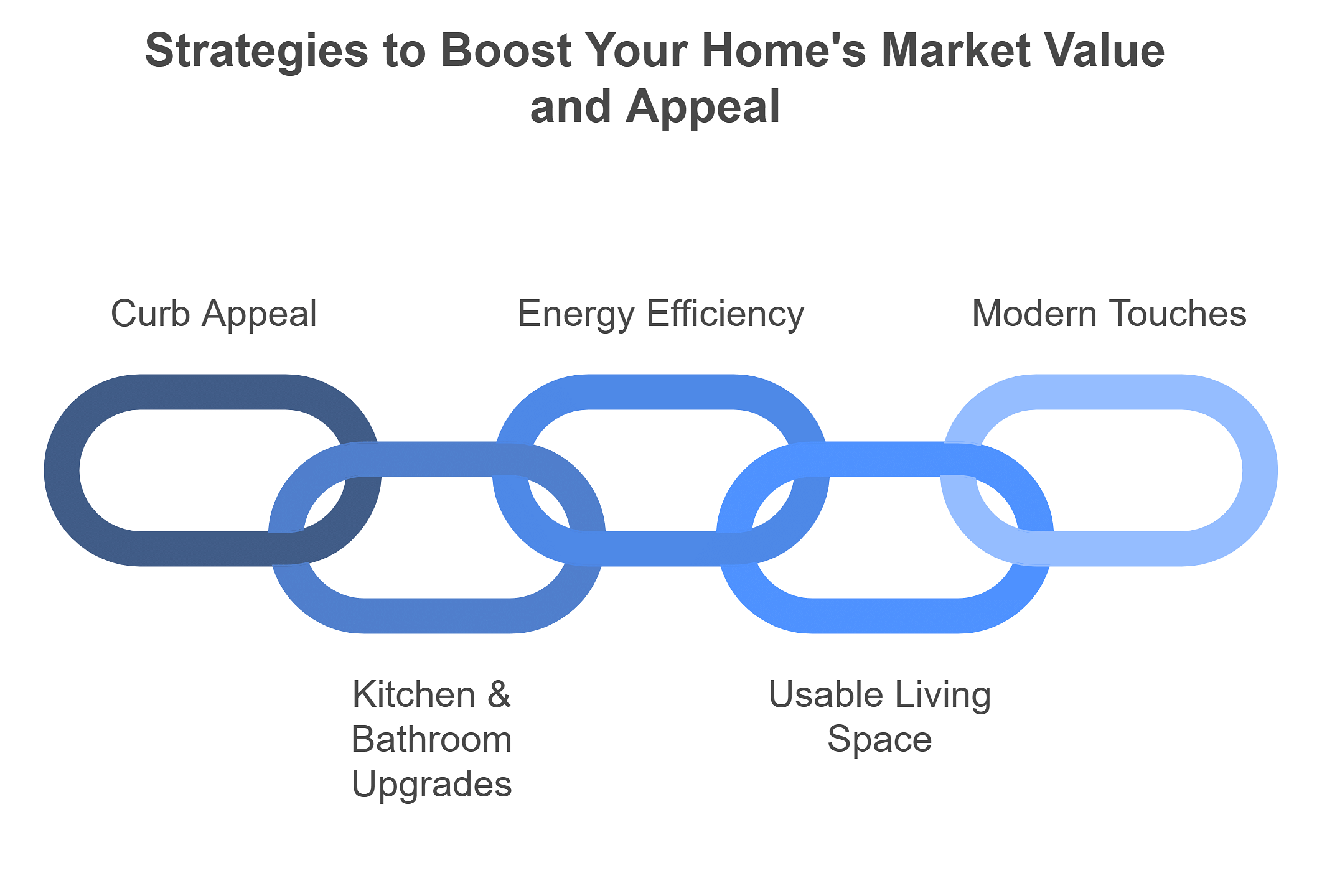 Strategies to Boost Your Home's Market Value and Appeal

Curb Appeal

Energy Efficiency

Modern Touches

Kitchen & Bathroom Upgrades

Usable Living Space